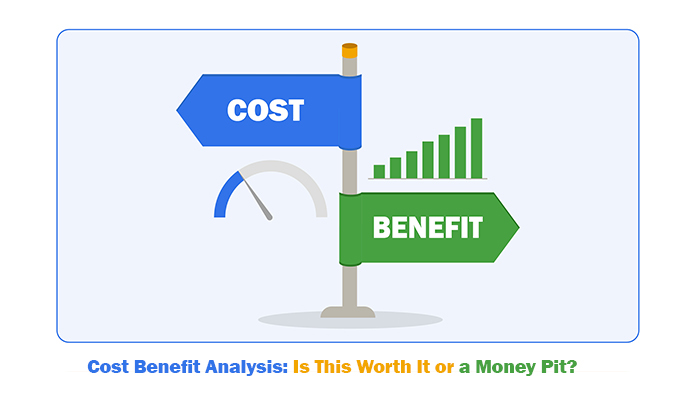 COST

BENEFIT

Cost Benefit Analysis: Is This Worth It or a Money Pit?